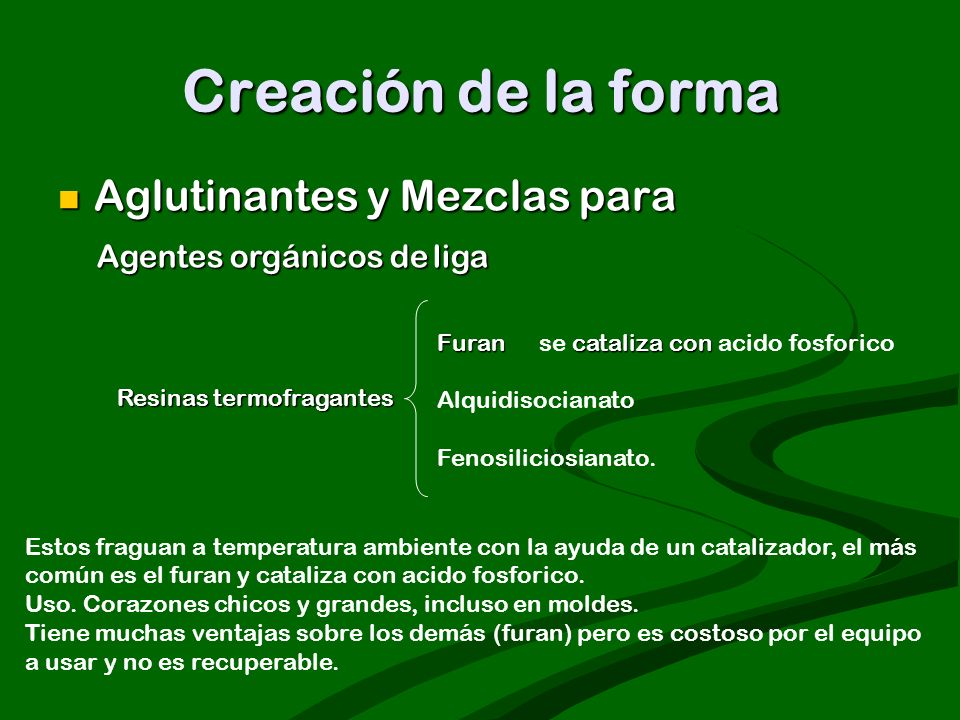 Creación de la forma

Aglutinantes y Mezclas para

Agentes orgánicos de liga

Resinas termofragantes

Furan se cataliza con acido fosforico

Alquidisocianato

Fenosiliciosianato.

Estos fraguan a temperatura ambiente con la ayuda de un catalizador, el más común es el furan y cataliza con acido fosforico.
Uso. Corazones chicos y grandes, incluso en moldes.
Tiene muchas ventajas sobre los demás (furan) pero es costoso por el equipo a usar y no es recuperable.